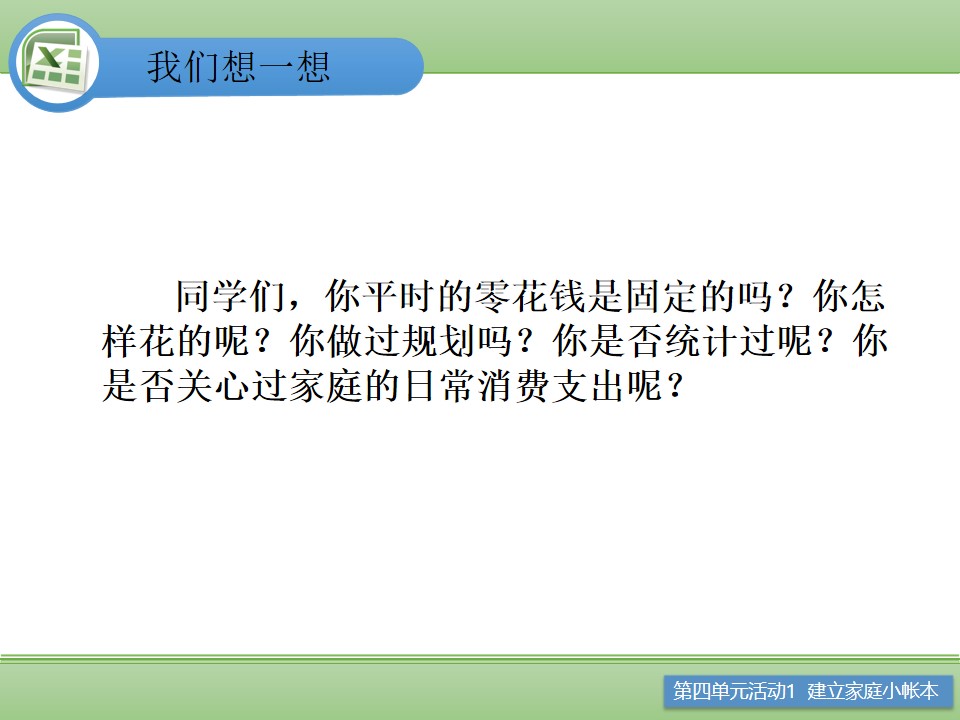 我们想一想

同学们，你平时的零花钱是固定的吗？你怎样花的呢？你做过规划吗？你是否统计过呢？你是否关心过家庭的日常消费支出呢？

第四单元活动1 建立家庭小帐本